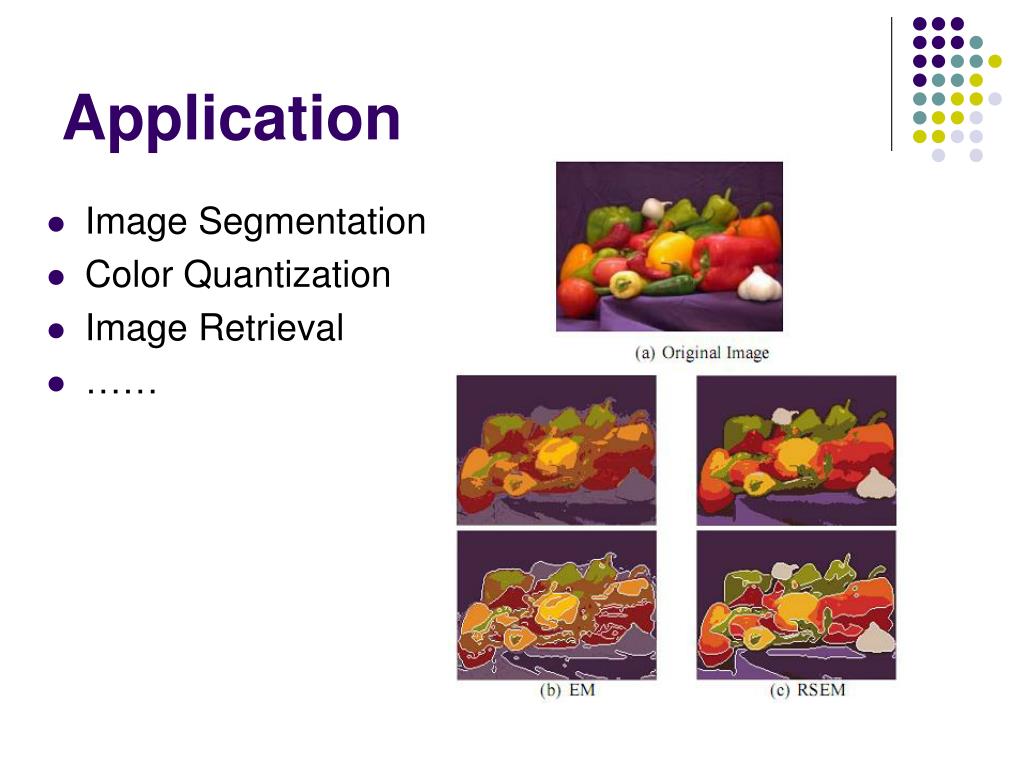 Application

- Image Segmentation
- Color Quantization
- Image Retrieval
- ……

(a) Original Image

(b) EM

(c) RSEM